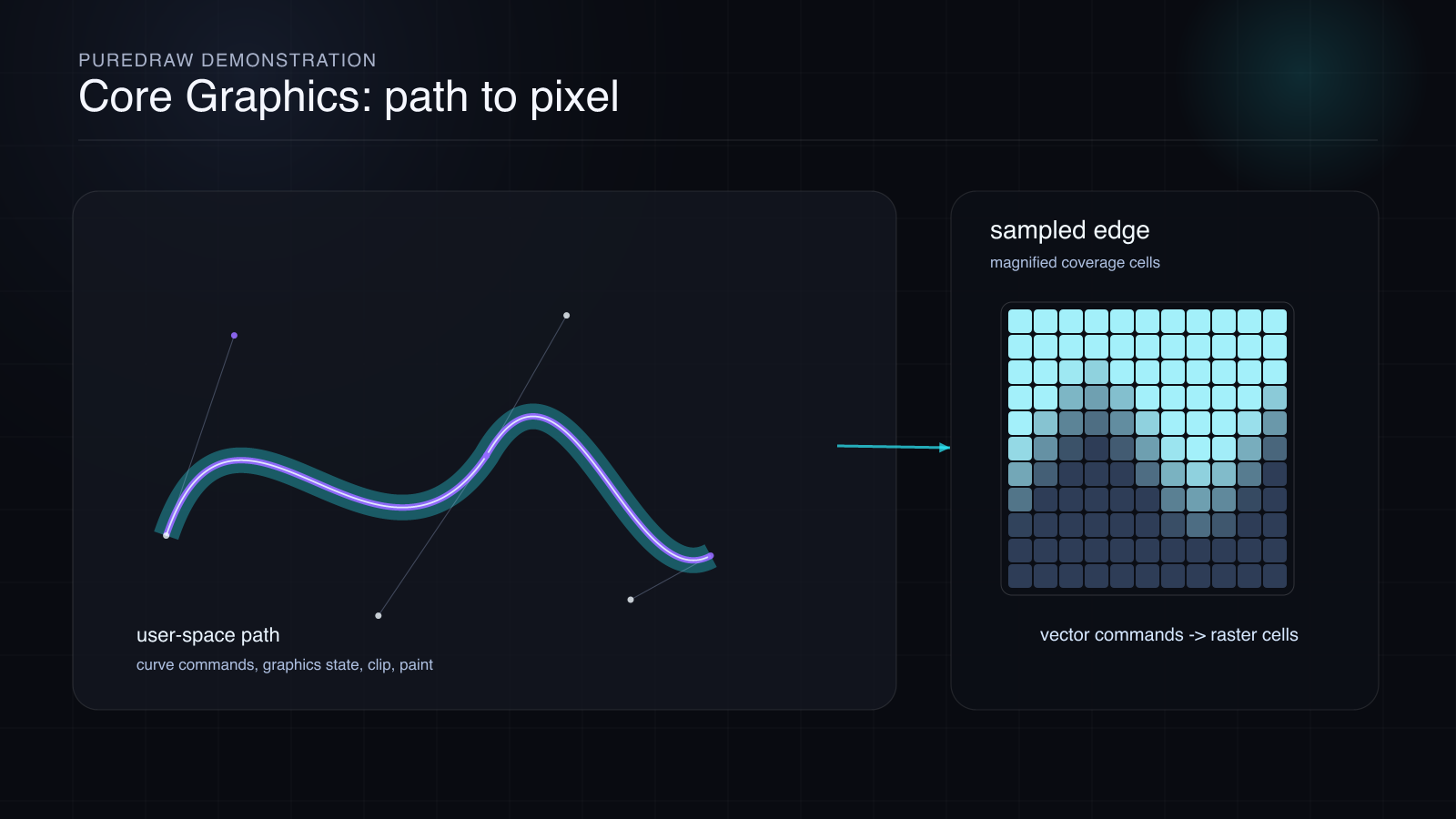 PUREDRAW DEMONSTRATION
Core Graphics: path to pixel

user-space path
curve commands, graphics state, clip, paint

sampled edge
magnified coverage cells

vector commands -> raster cells